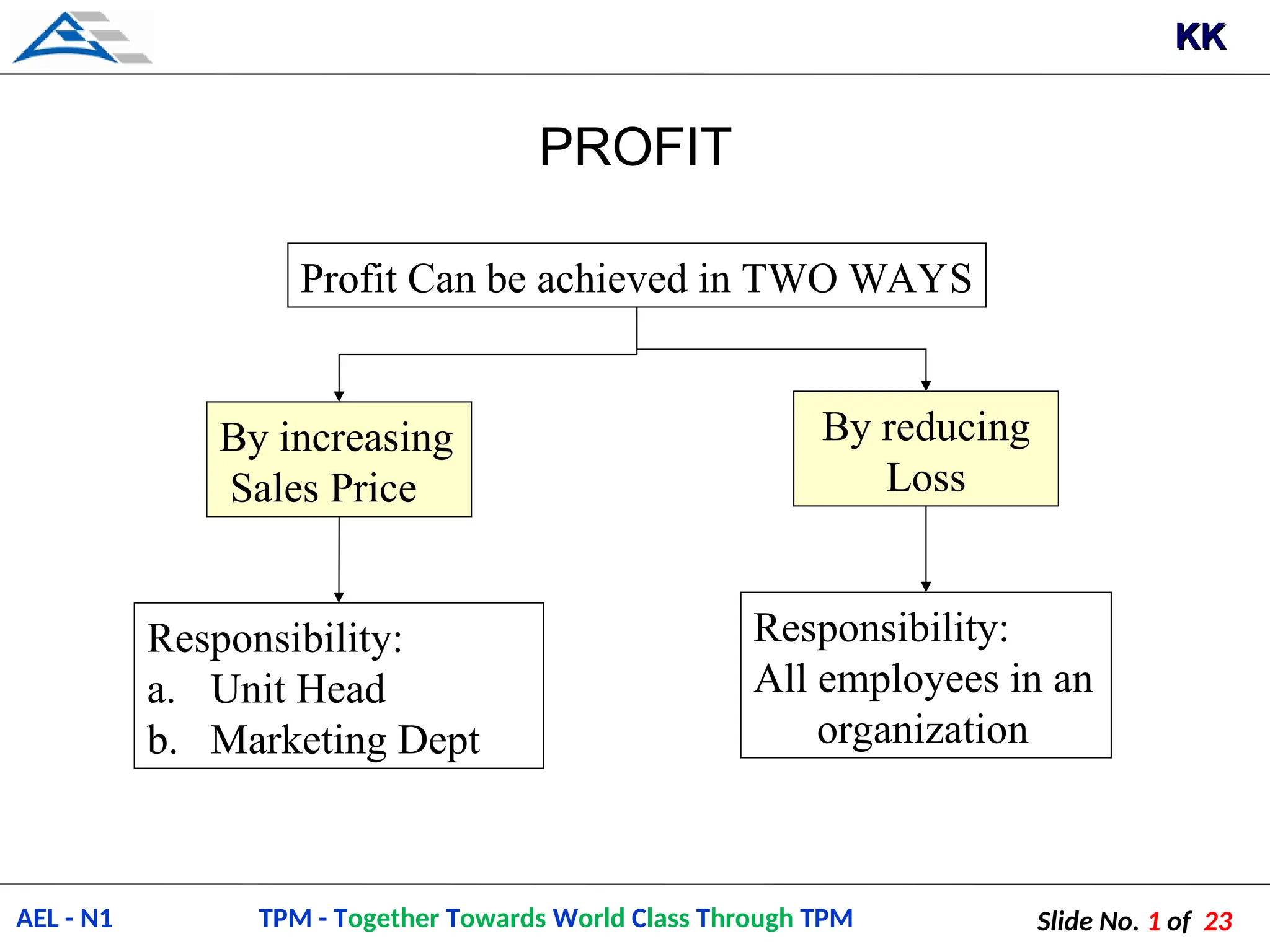 KK

PROFIT

Profit Can be achieved in TWO WAYS

By increasing Sales Price

By reducing Loss

Responsibility:
a. Unit Head
b. Marketing Dept

Responsibility:
All employees in an organization

AEL - N1

TPM - Together Towards World Class Through TPM

Slide No. 1 of 23